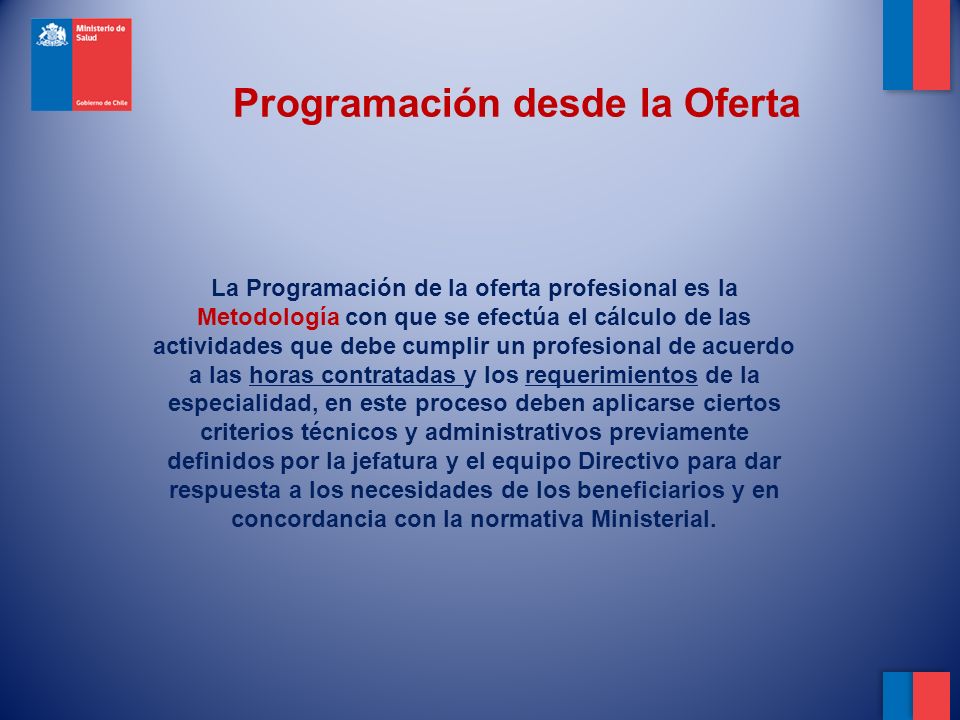 Ministerio de Salud

Gobierno de Chile

Programación desde la Oferta

La Programación de la oferta profesional es la Metodología con que se efectúa el cálculo de las actividades que debe cumplir un profesional de acuerdo a las horas contratadas y los requerimientos de la especialidad, en este proceso deben aplicarse ciertos criterios técnicos y administrativos previamente definidos por la jefatura y el equipo Directivo para dar respuesta a los necesidades de los beneficiarios y en concordancia con la normativa Ministerial.